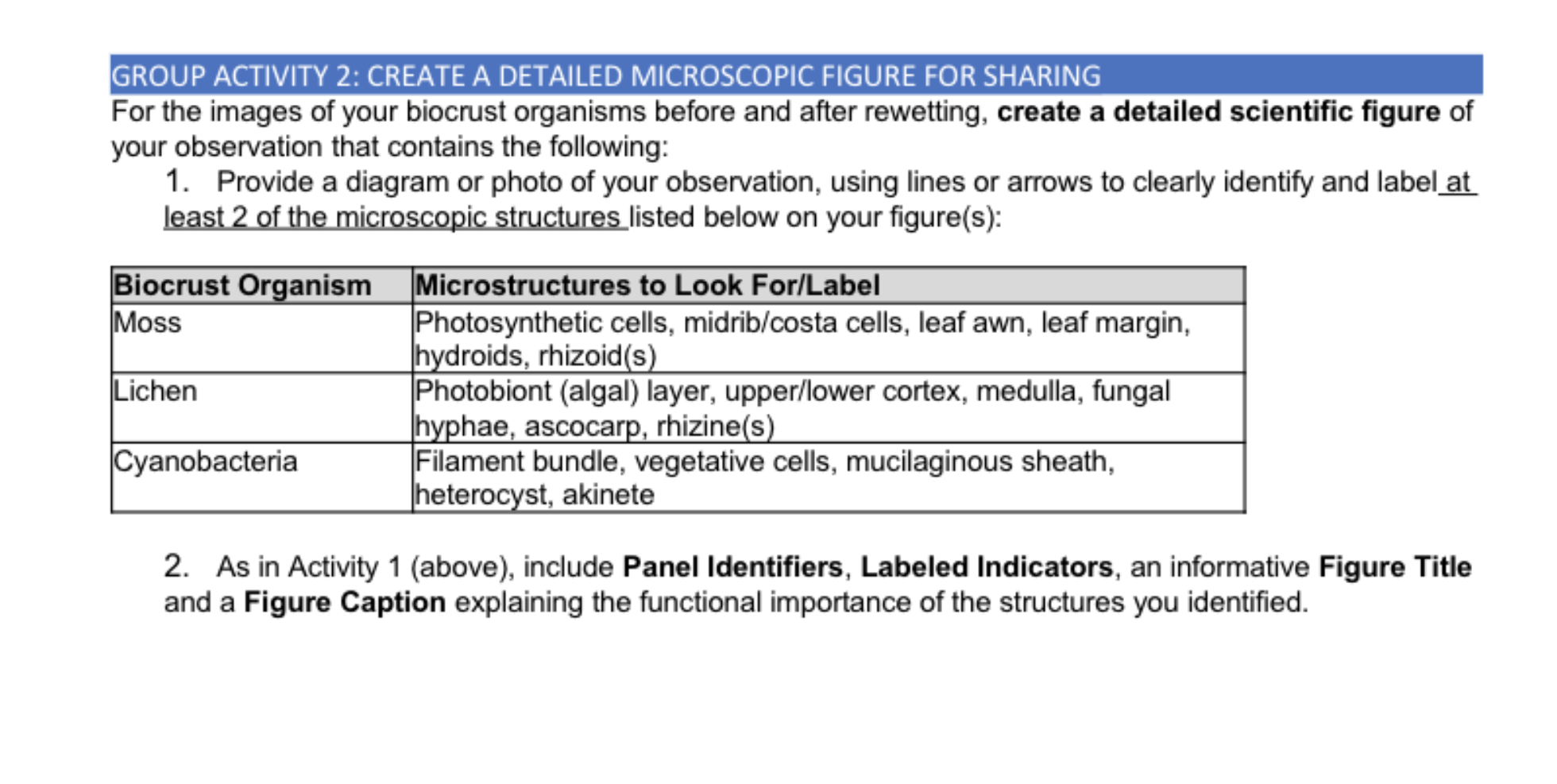 GROUP ACTIVITY 2: CREATE A DETAILED MICROSCOPIC FIGURE FOR SHARING

For the images of your biocrust organisms before and after rewetting, create a detailed scientific figure of your observation that contains the following:

1. Provide a diagram or photo of your observation, using lines or arrows to clearly identify and label at least 2 of the microscopic structures listed below on your figure(s):

| Biocrust Organism | Microstructures to Look For/Label |
|---|---|
| Moss | Photosynthetic cells, midrib/costa cells, leaf awn, leaf margin, hydroids, rhizoid(s) |
| Lichen | Photobiont (algal) layer, upper/lower cortex, medulla, fungal hyphae, ascocarp, rhizine(s) |
| Cyanobacteria | Filament bundle, vegetative cells, mucilaginous sheath, heterocyst, akinete |

2. As in Activity 1 (above), include Panel Identifiers, Labeled Indicators, an informative Figure Title and a Figure Caption explaining the functional importance of the structures you identified.